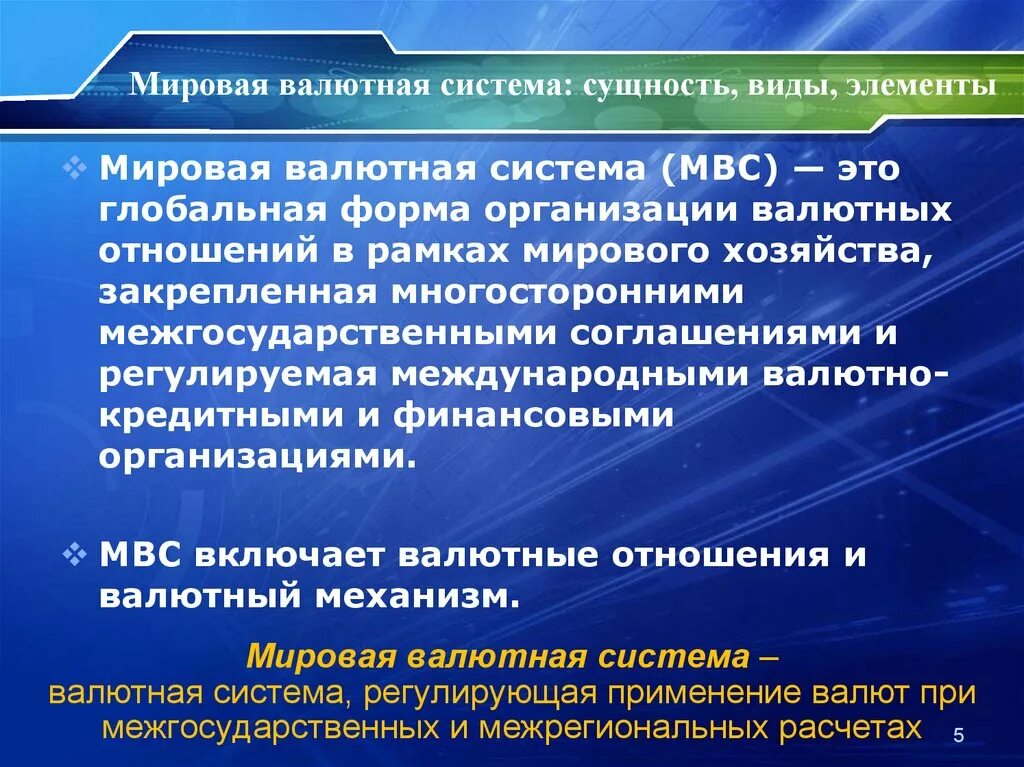 Мировая валютная система: сущность, виды, элементы

❖ Мировая валютная система (МВС) — это глобальная форма организации валютных отношений в рамках мирового хозяйства, закрепленная многосторонними межгосударственными соглашениями и регулируемая международными валютно-кредитными и финансовыми организациями.

❖ МВС включает валютные отношения и валютный механизм.

Мировая валютная система – валютная система, регулирующая применение валют при межгосударственных и межрегиональных расчетах

5